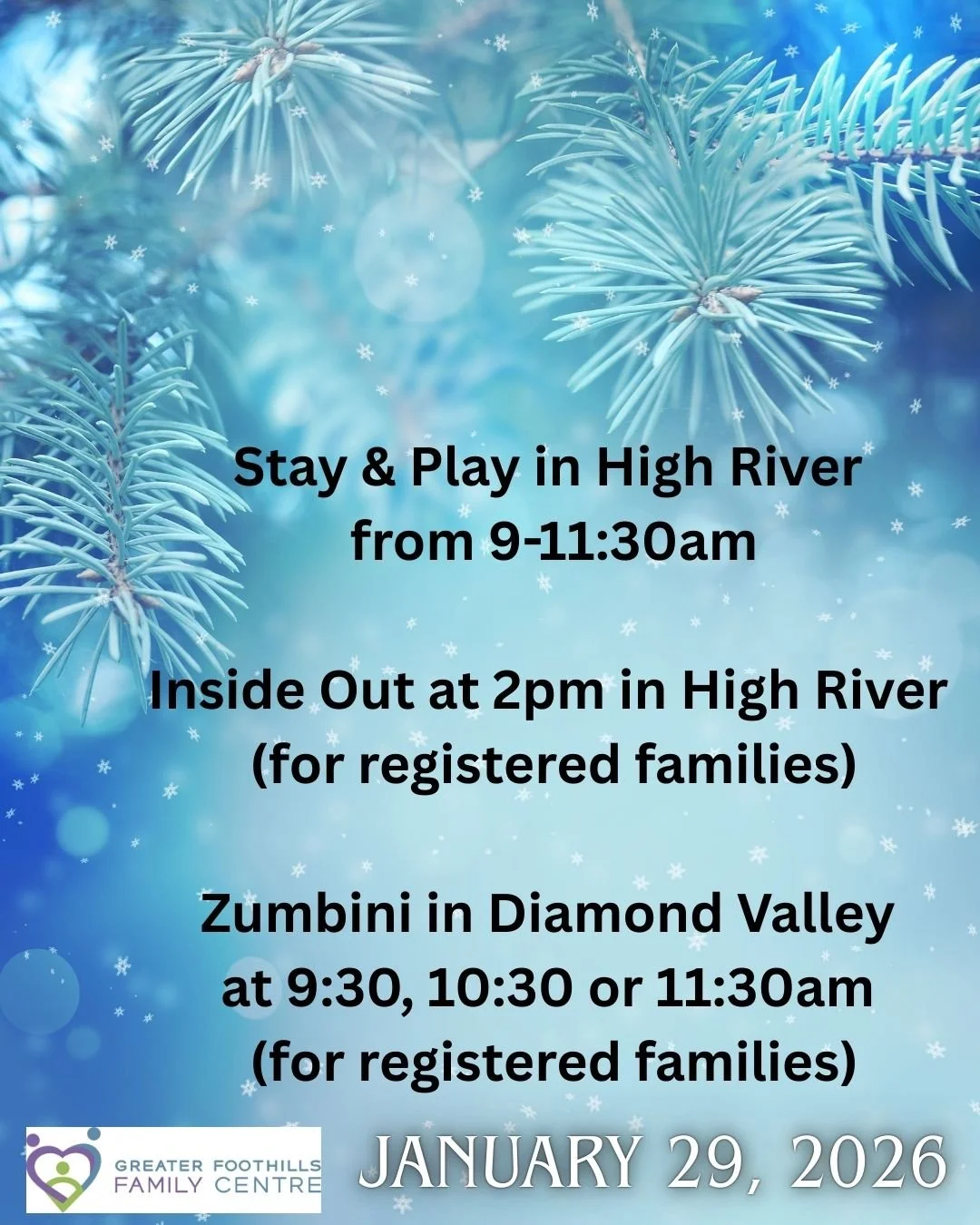 Stay & Play in High River from 9-11:30am

Inside Out at 2pm in High River (for registered families)

Zumbini in Diamond Valley at 9:30, 10:30 or 11:30am (for registered families)

GREATER FOOTHILLS FAMILY CENTRE

JANUARY 29, 2026